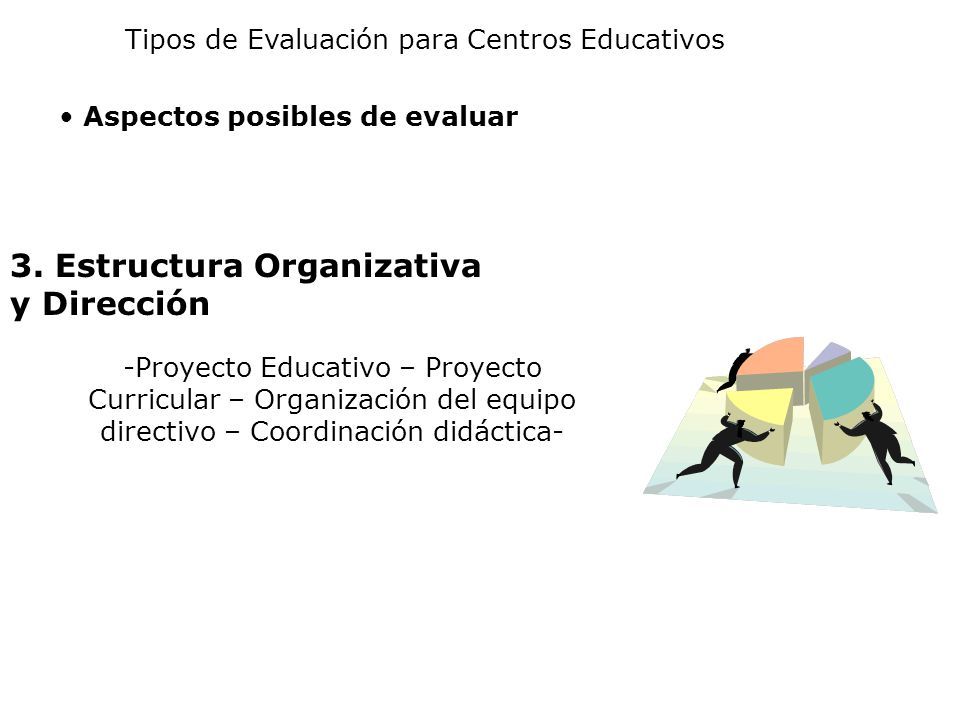 Tipos de Evaluación para Centros Educativos

• Aspectos posibles de evaluar

3. Estructura Organizativa y Dirección

-Proyecto Educativo – Proyecto Curricular – Organización del equipo directivo – Coordinación didáctica-